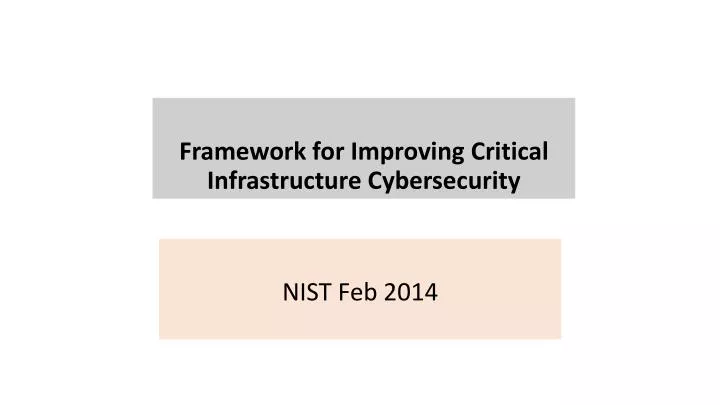 Framework for Improving Critical Infrastructure Cybersecurity

NIST Feb 2014